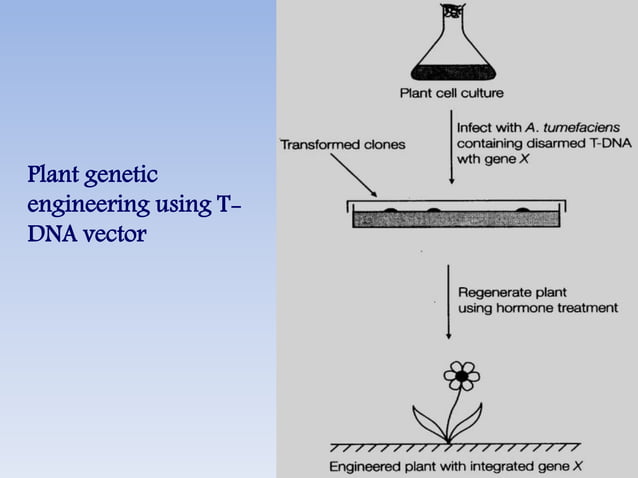 Plant genetic engineering using T-DNA vector

Plant cell culture

Infect with A. tumefaciens containing disarmed T-DNA wth gene X

Transformed clones

Regenerate plant using hormone treatment

Engineered plant with integrated gene X